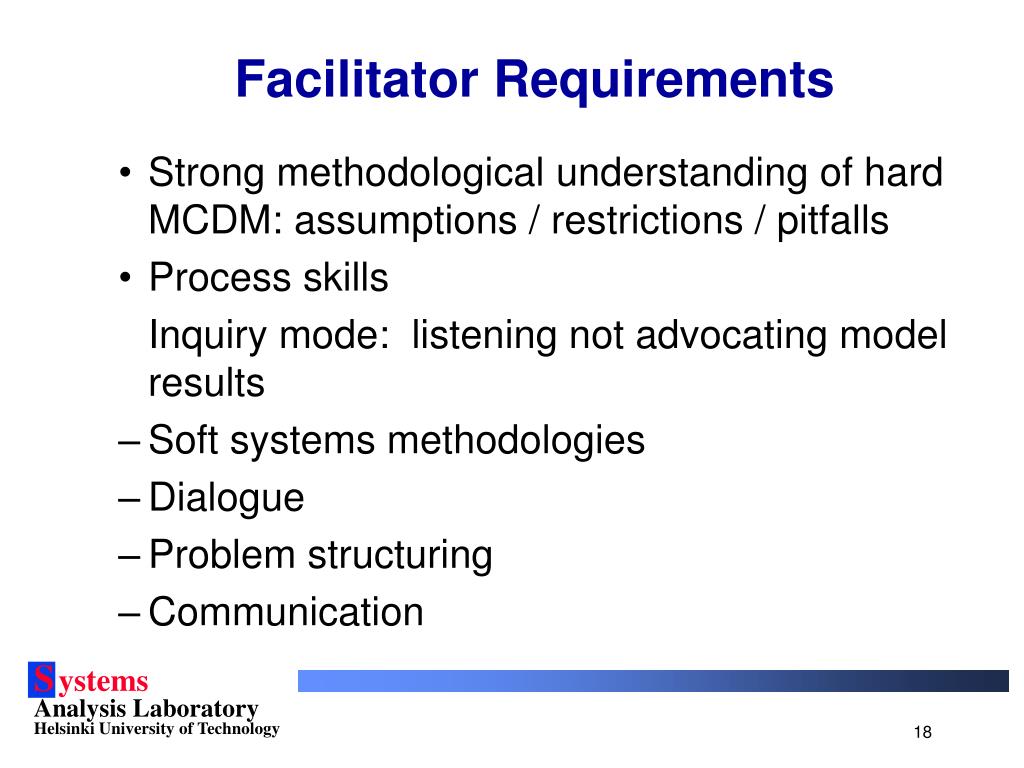 Facilitator Requirements

• Strong methodological understanding of hard MCDM: assumptions / restrictions / pitfalls

• Process skills

Inquiry mode: listening not advocating model results

– Soft systems methodologies

– Dialogue

– Problem structuring

– Communication

Systems
Analysis Laboratory
Helsinki University of Technology

18